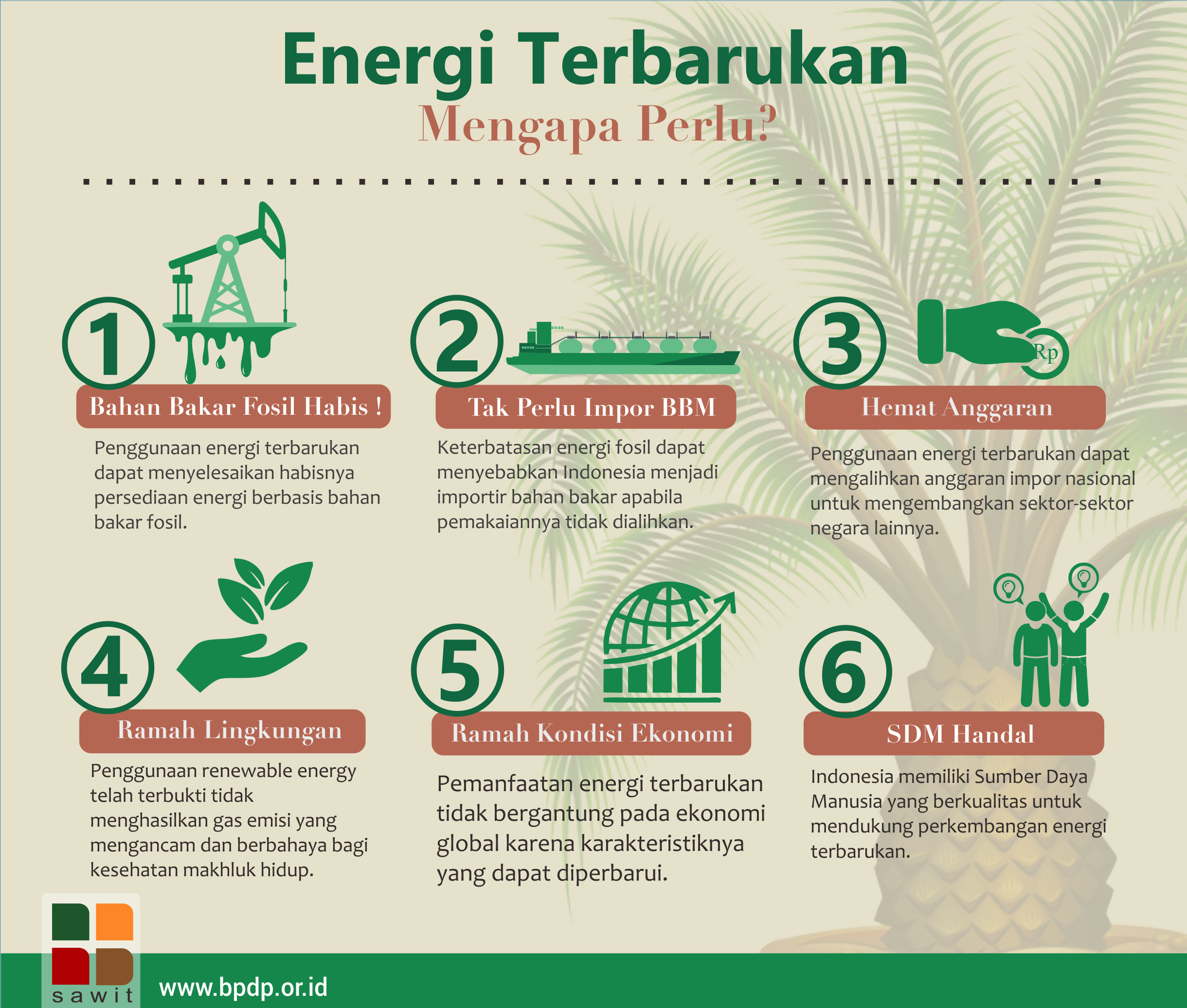 Energi Terbarukan
Mengapa Perlu?

1
Bahan Bakar Fosil Habis !
Penggunaan energi terbarukan dapat menyelesaikan habisnya persediaan energi berbasis bahan bakar fosil.

2
Tak Perlu Impor BBM
Keterbatasan energi fosil dapat menyebabkan Indonesia menjadi importir bahan bakar apabila pemakaiannya tidak dialihkan.

3
Rp
Hemat Anggaran
Penggunaan energi terbarukan dapat mengalihkan anggaran impor nasional untuk mengembangkan sektor-sektor negara lainnya.

4
Ramah Lingkungan
Penggunaan renewable energy telah terbukti tidak menghasilkan gas emisi yang mengancam dan berbahaya bagi kesehatan makhluk hidup.

5
Ramah Kondisi Ekonomi
Pemanfaatan energi terbarukan tidak bergantung pada ekonomi global karena karakteristiknya yang dapat diperbarui.

6
SDM Handal
Indonesia memiliki Sumber Daya Manusia yang berkualitas untuk mendukung perkembangan energi terbarukan.

sawit
www.bpdp.or.id